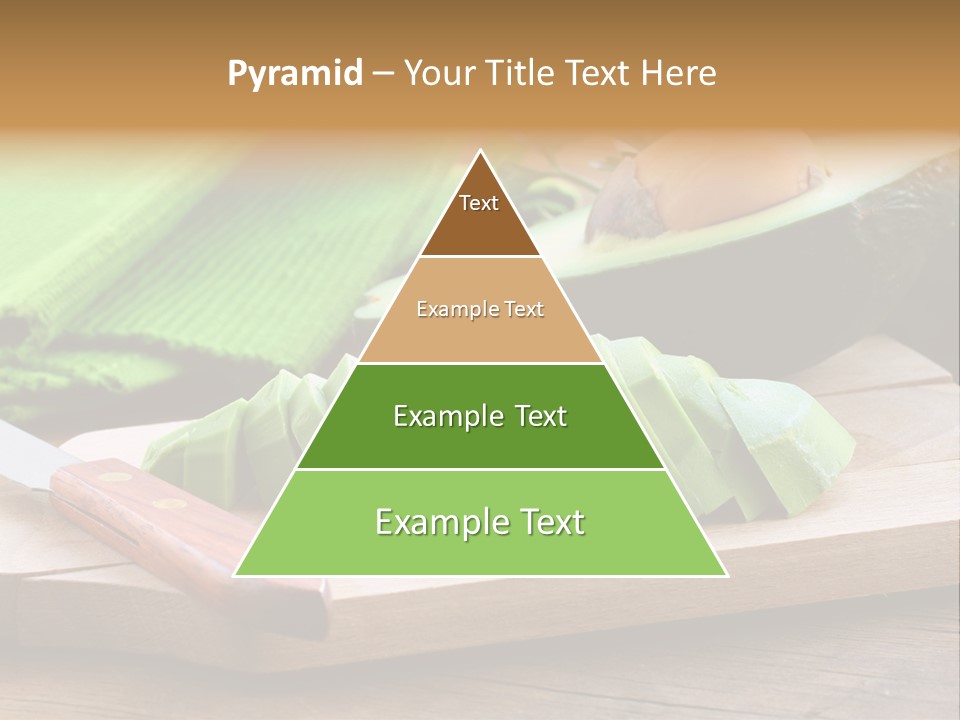 Pyramid – Your Title Text Here

Text

Example Text

Example Text

Example Text